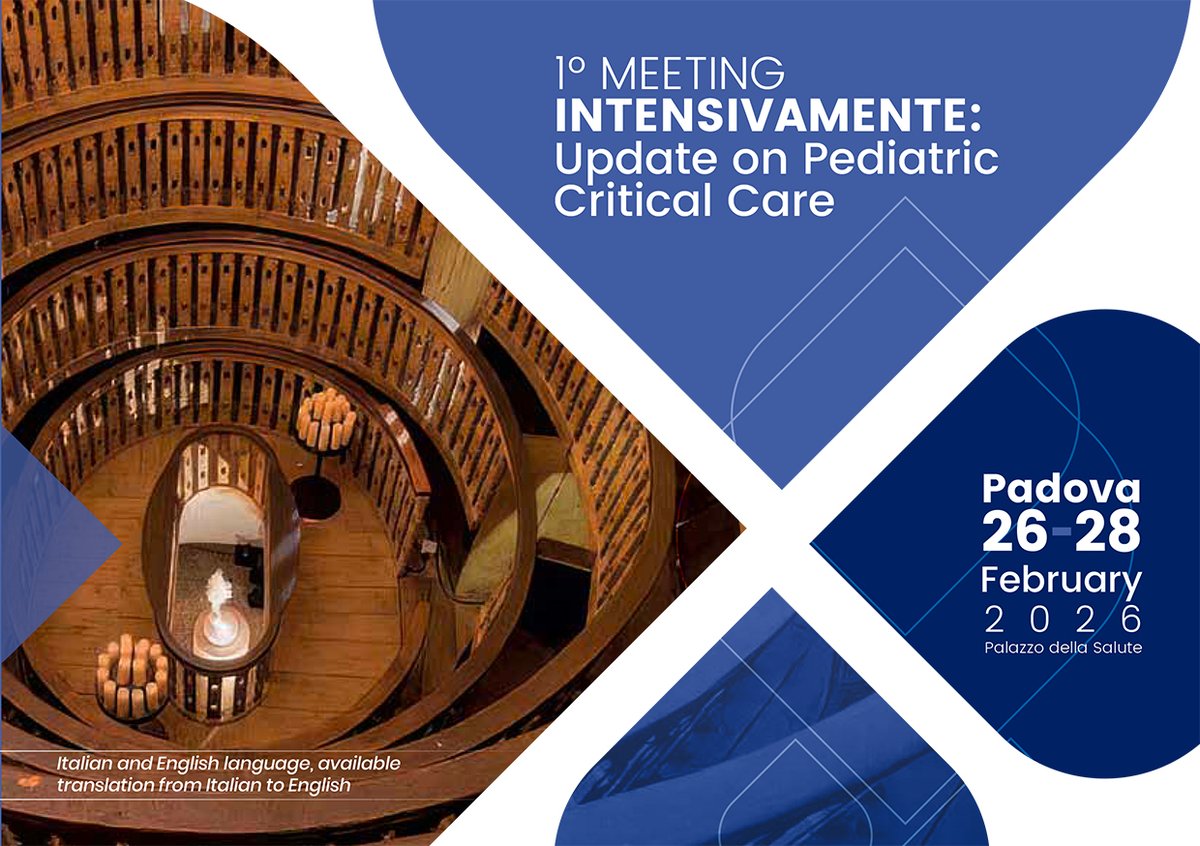 1° MEETING
INTENSIVAMENTE:
Update on Pediatric Critical Care

Padova
26-28
February
2026
Palazzo della Salute

Italian and English language, available translation from Italian to English